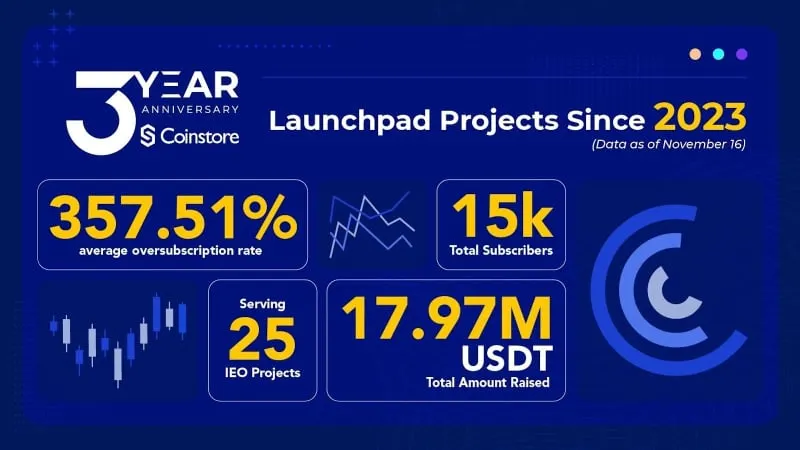 3 YEAR ANNIVERSARY

Coinstore

Launchpad Projects Since 2023

(Data as of November 16)

357.51%
average oversubscription rate

15k
Total Subscribers

Serving
25
IEO Projects

17.97M
USDT
Total Amount Raised